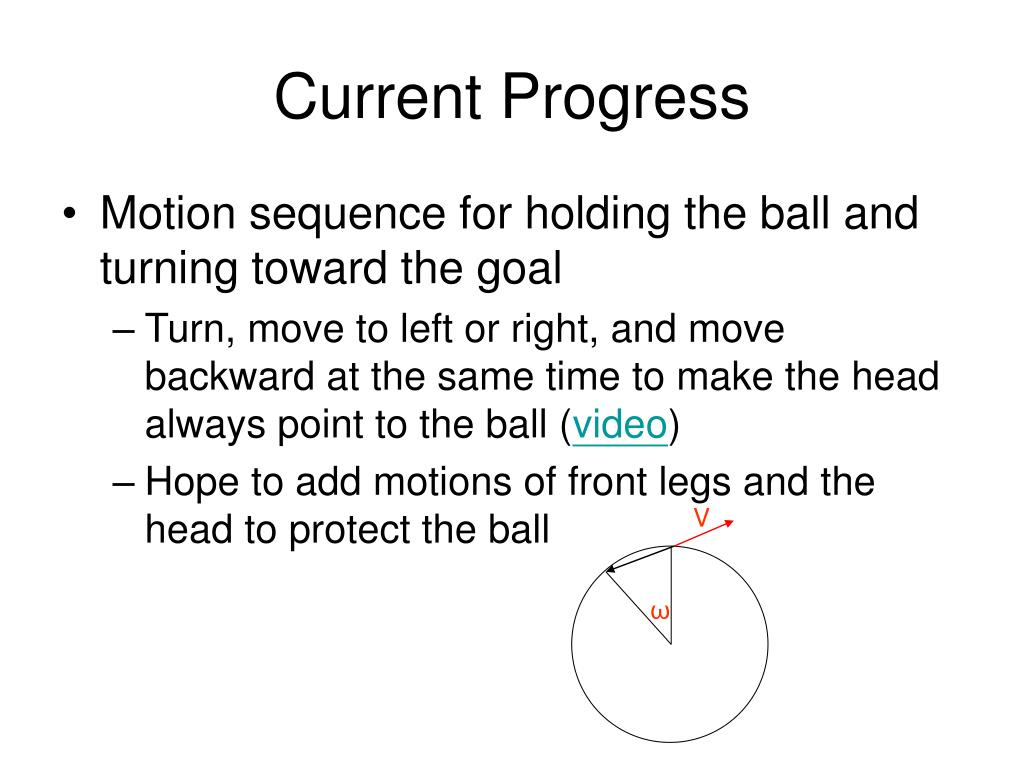 Current Progress

• Motion sequence for holding the ball and turning toward the goal

– Turn, move to left or right, and move backward at the same time to make the head always point to the ball (video)

– Hope to add motions of front legs and the head to protect the ball

V

ω